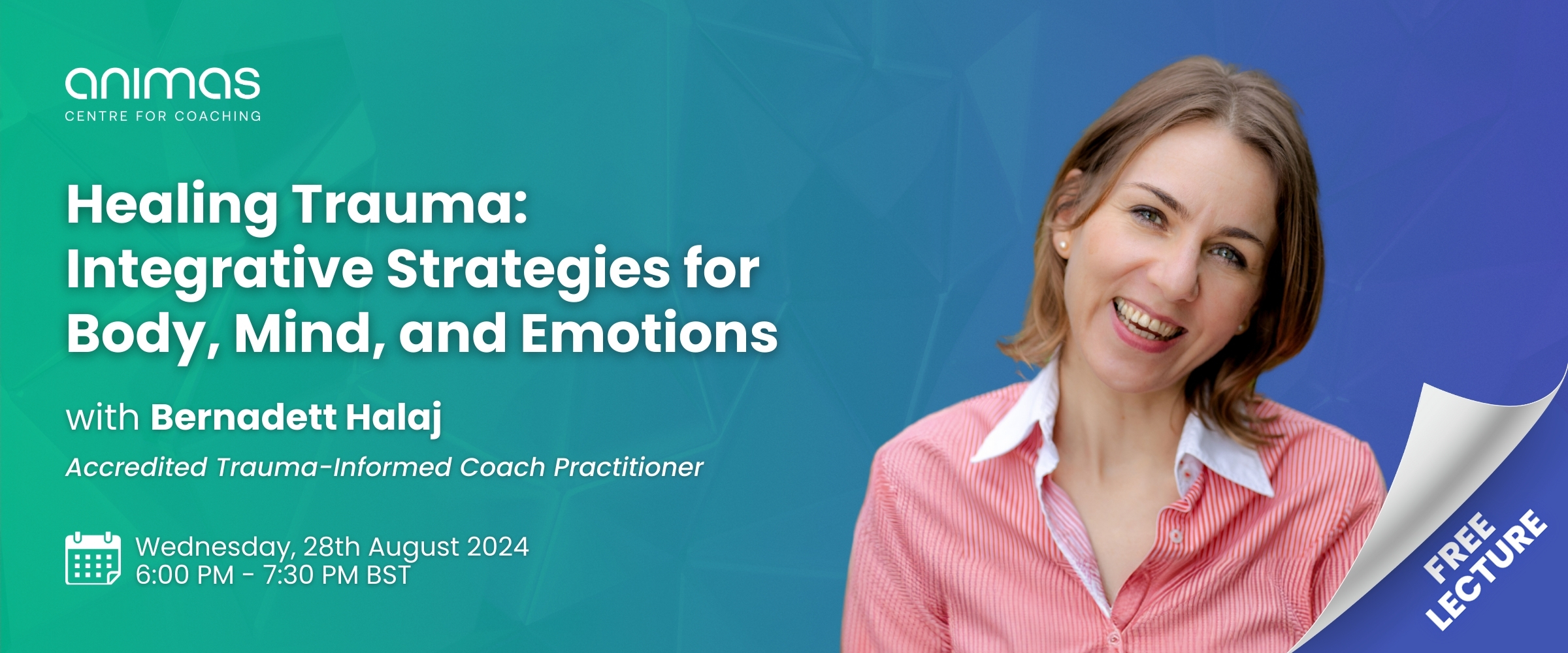 animas
CENTRE FOR COACHING

Healing Trauma: Integrative Strategies for Body, Mind, and Emotions

with Bernadett Halaj
Accredited Trauma-Informed Coach Practitioner

Wednesday, 28th August 2024
6:00 PM - 7:30 PM BST

FREE LECTURE